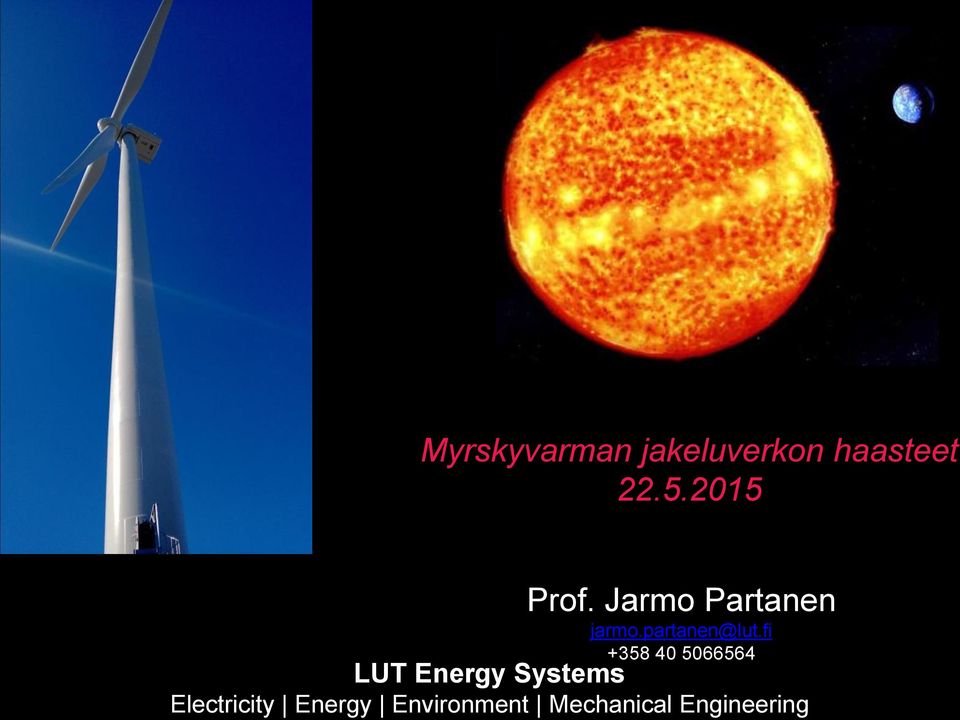 Myrskyvarman jakeluverkon haasteet
22.5.2015

Prof. Jarmo Partanen
jarmo.partanen@lut.fi
+358 40 5066564

LUT Energy Systems
Electricity | Energy | Environment | Mechanical Engineering